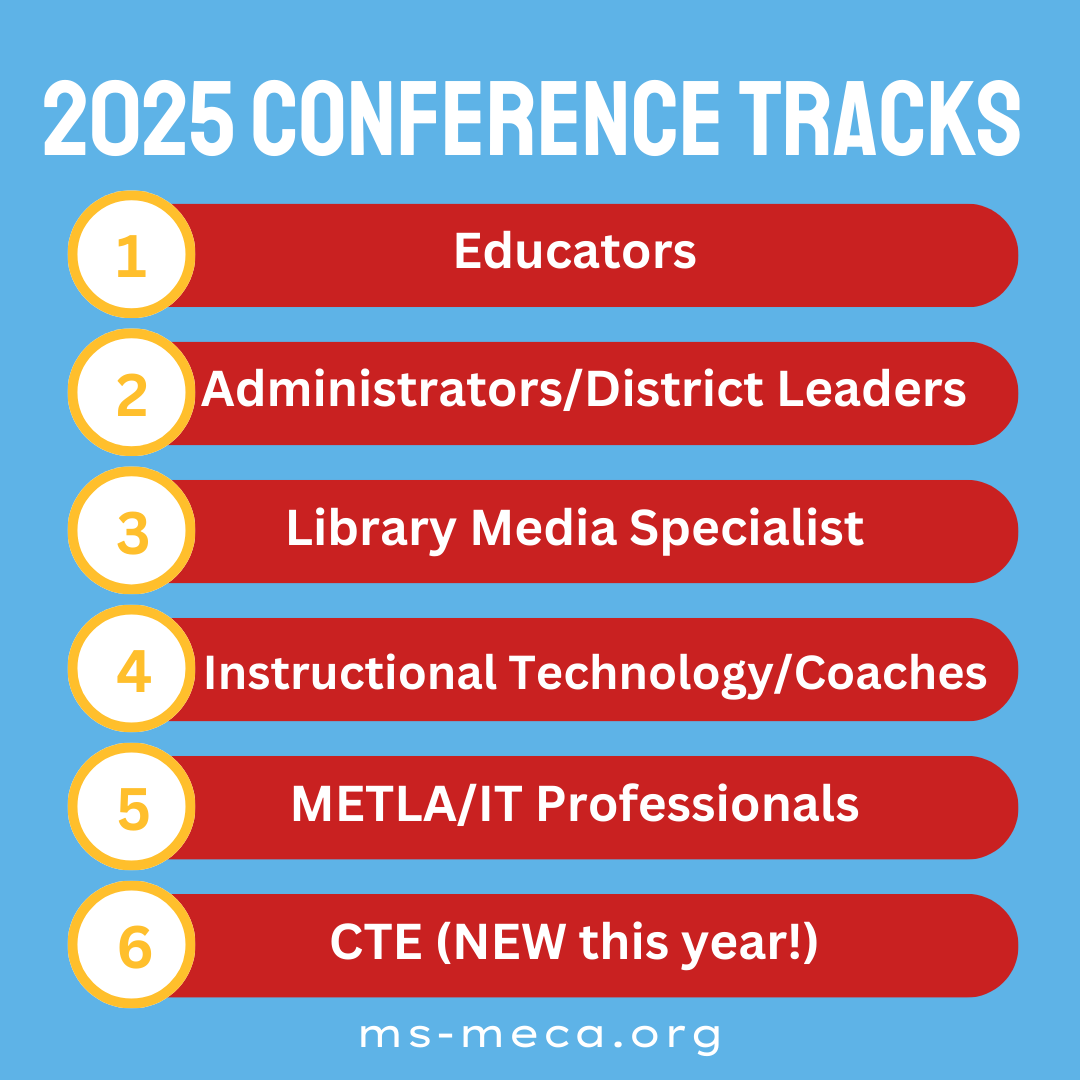 2025 CONFERENCE TRACKS

1 Educators

2 Administrators/District Leaders

3 Library Media Specialist

4 Instructional Technology/Coaches

5 METLA/IT Professionals

6 CTE (NEW this year!)

ms-meca.org